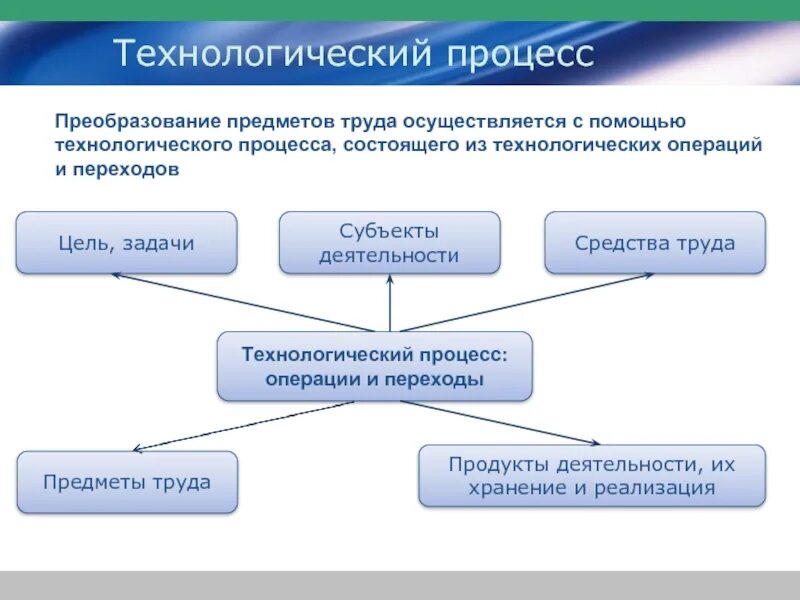 Технологический процесс

Преобразование предметов труда осуществляется с помощью технологического процесса, состоящего из технологических операций и переходов

Цель, задачи

Субъекты деятельности

Средства труда

Технологический процесс: операции и переходы

Предметы труда

Продукты деятельности, их хранение и реализация